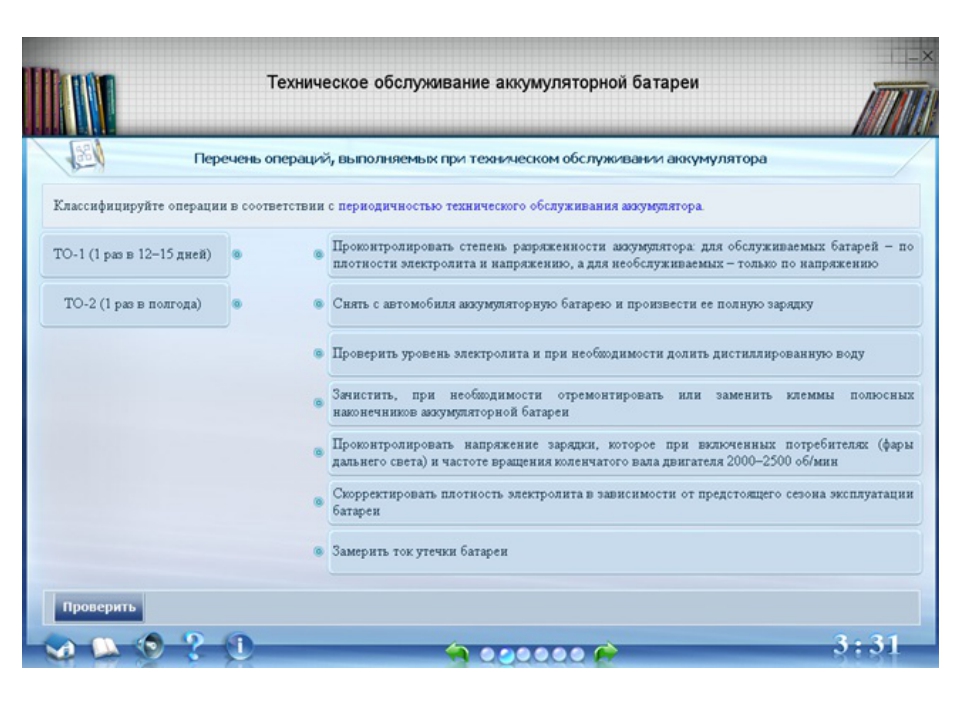 Техническое обслуживание аккумуляторной батареи

Перечень операций, выполняемых при техническом обслуживании аккумулятора

Классифицируйте операции в соответствии с периодичностью технического обслуживания аккумулятора.

ТО-1 (1 раз в 12–15 дней)

ТО-2 (1 раз в полгода)

Проконтролировать степень разряженности аккумулятора: для обслуживаемых батарей – по плотности электролита и напряжению, а для необслуживаемых – только по напряжению

Снять с автомобиля аккумуляторную батарею и произвести ее полную зарядку

Проверить уровень электролита и при необходимости долить дистиллированную воду

Зачистить, при необходимости отремонтировать или заменить клеммы полюсных наконечников аккумуляторной батареи

Проконтролировать напряжение зарядки, которое при включенных потребителях (фары дальнего света) и частоте вращения коленчатого вала двигателя 2000–2500 об/мин

Скорректировать плотность электролита в зависимости от предстоящего сезона эксплуатации батареи

Замерить ток утечки батареи

Проверить

3 : 31